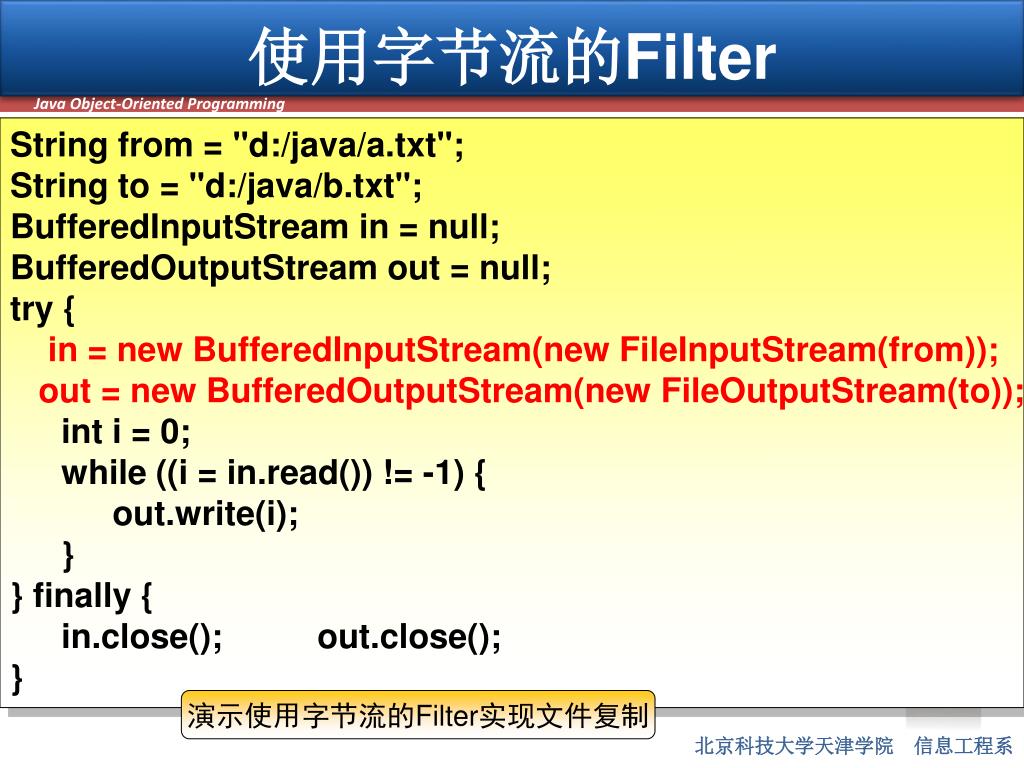 使用字节流的Filter

Java Object-Oriented Programming

String from = "d:/java/a.txt";
String to = "d:/java/b.txt";
BufferedInputStream in = null;
BufferedOutputStream out = null;
try {
in = new BufferedInputStream(new FileInputStream(from));
out = new BufferedOutputStream(new FileOutputStream(to));
int i = 0;
while ((i = in.read()) != -1) {
out.write(i);
}
} finally {
in.close(); out.close();
}

演示使用字节流的Filter实现文件复制

北京科技大学天津学院 信息工程系